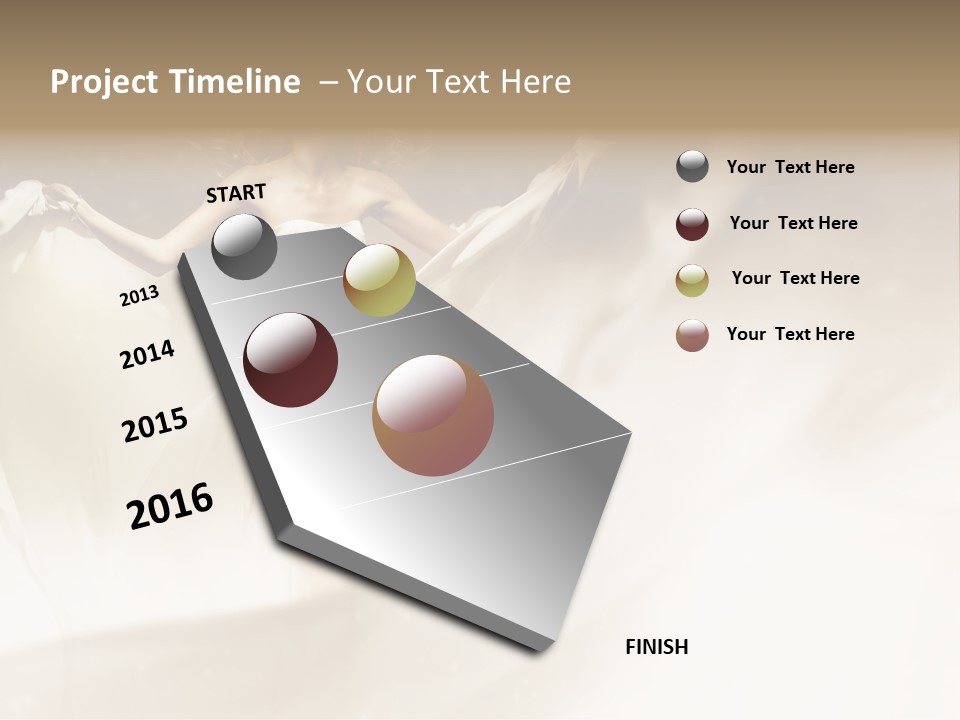 Project Timeline – Your Text Here

START

2013

2014

2015

2016

FINISH

Your Text Here

Your Text Here

Your Text Here

Your Text Here